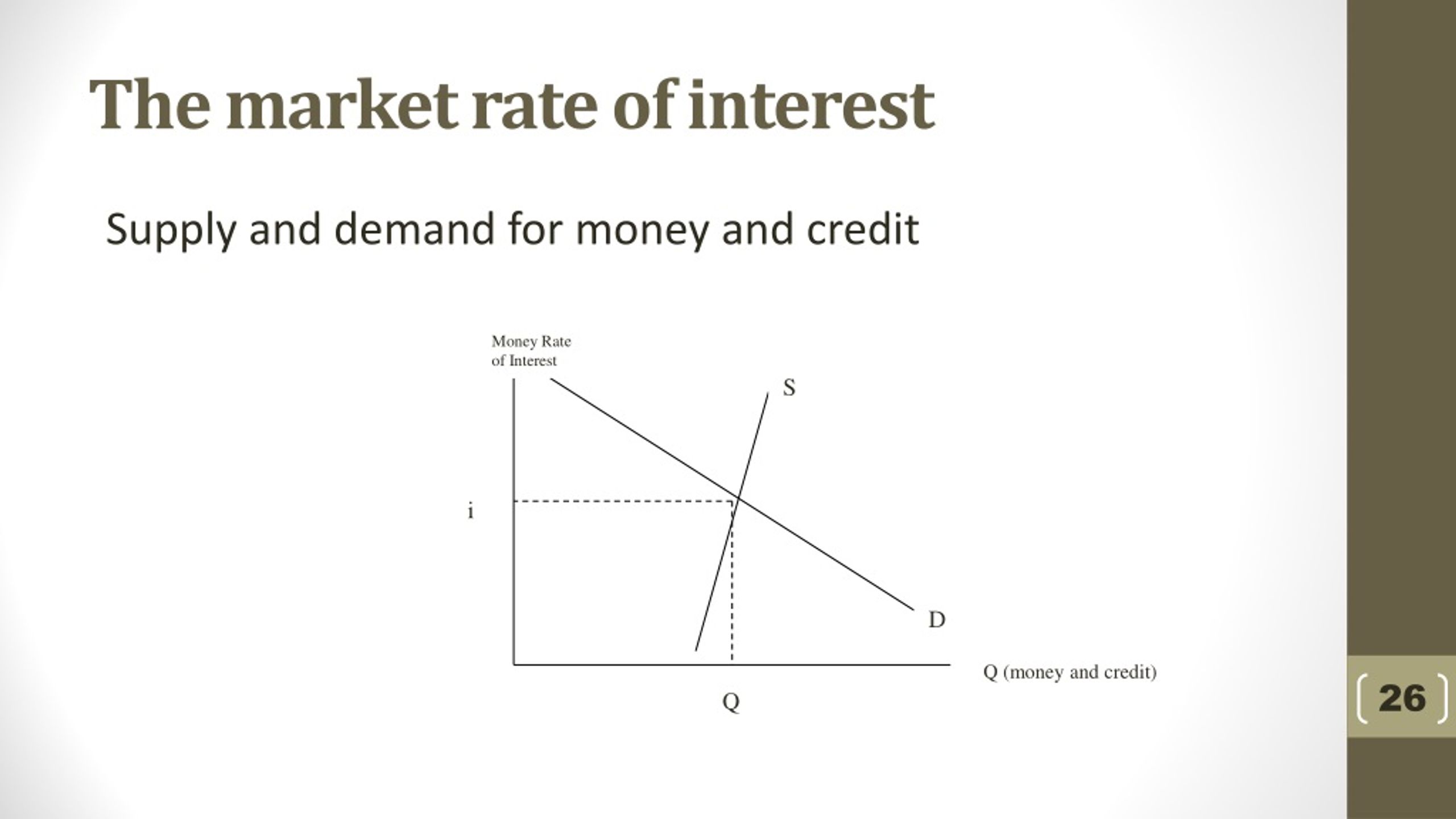 The market rate of interest

Supply and demand for money and credit

Money Rate
of Interest

S

i

D

Q (money and credit)

Q

26